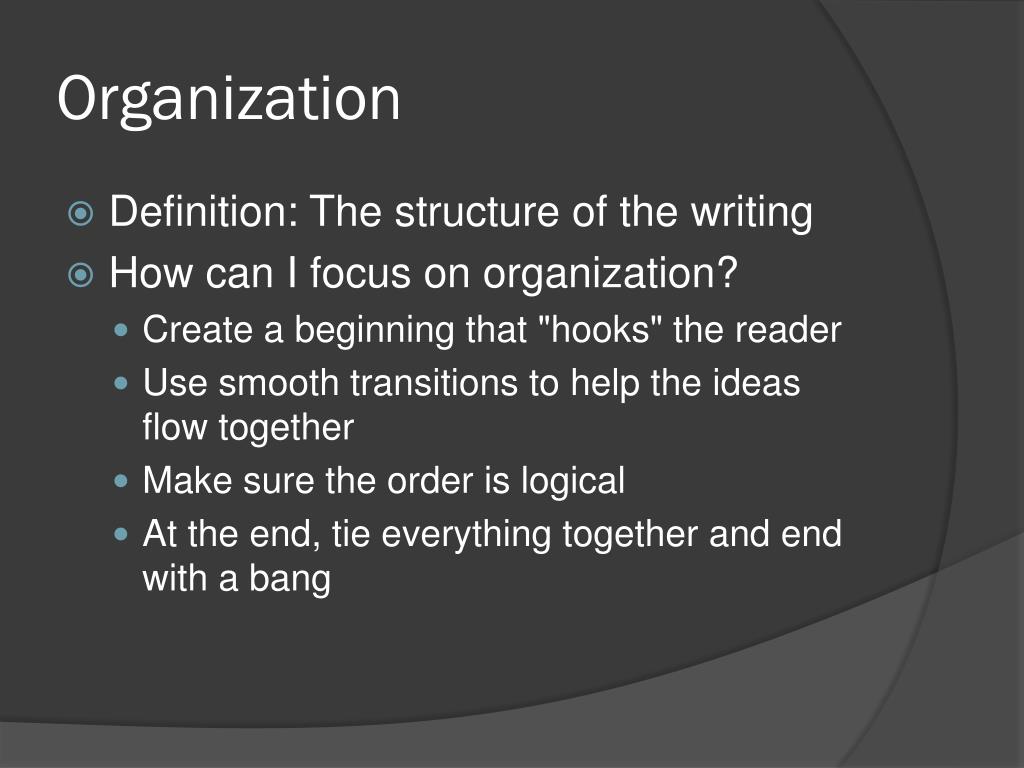 Organization

Definition: The structure of the writing

How can I focus on organization?

Create a beginning that "hooks" the reader

Use smooth transitions to help the ideas flow together

Make sure the order is logical

At the end, tie everything together and end with a bang